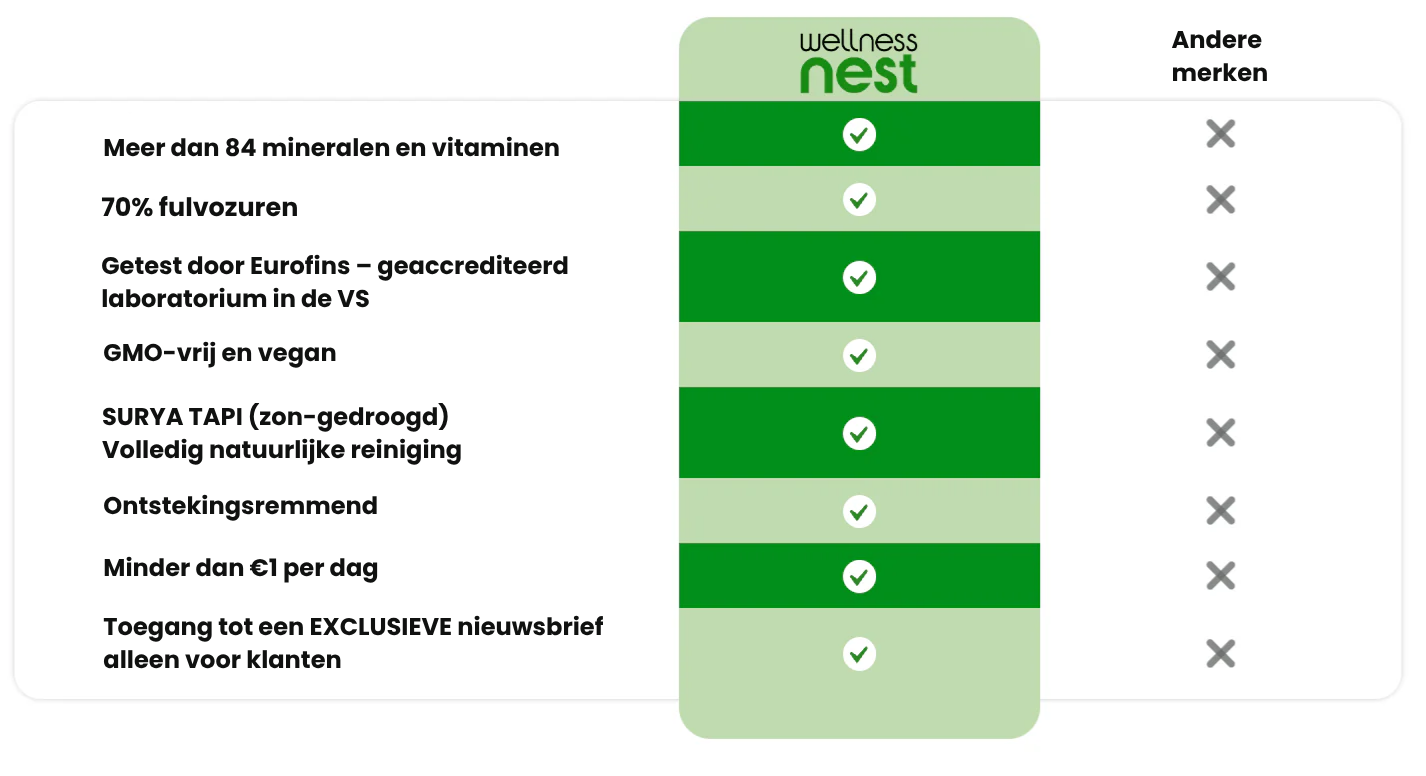 | | wellness nest | Andere merken |
|---|---|---|
| Meer dan 84 mineralen en vitaminen | ✓ | ✗ |
| 70% fulvozuren | ✓ | ✗ |
| Getest door Eurofins – geaccrediteerd laboratorium in de VS | ✓ | ✗ |
| GMO-vrij en vegan | ✓ | ✗ |
| SURYA TAPI (zon-gedroogd) Volledig natuurlijke reiniging | ✓ | ✗ |
| Ontstekingsremmend | ✓ | ✗ |
| Minder dan €1 per dag | ✓ | ✗ |
| Toegang tot een EXCLUSIEVE nieuwsbrief alleen voor klanten | ✓ | ✗ |